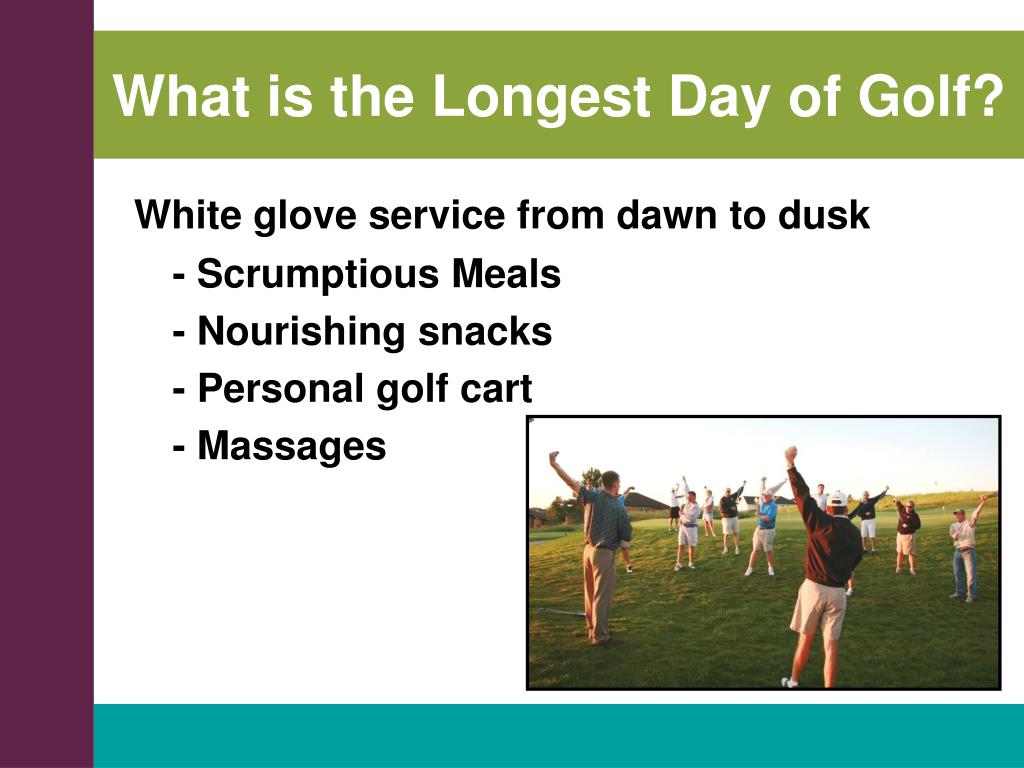 What is the Longest Day of Golf?

White glove service from dawn to dusk

- Scrumptious Meals
- Nourishing snacks
- Personal golf cart
- Massages